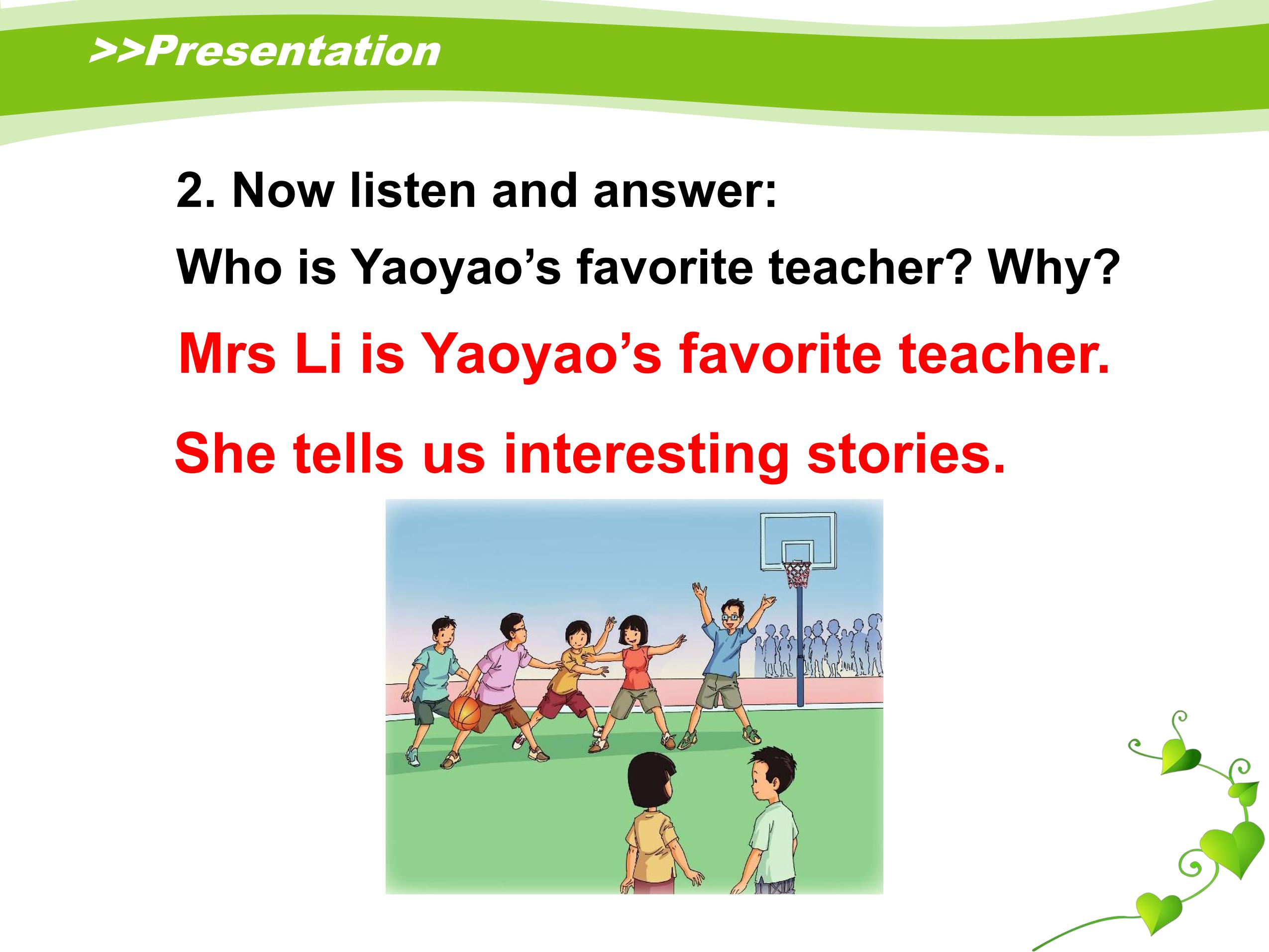 >>Presentation

2. Now listen and answer:

Who is Yaoyao’s favorite teacher? Why?

Mrs Li is Yaoyao’s favorite teacher.

She tells us interesting stories.